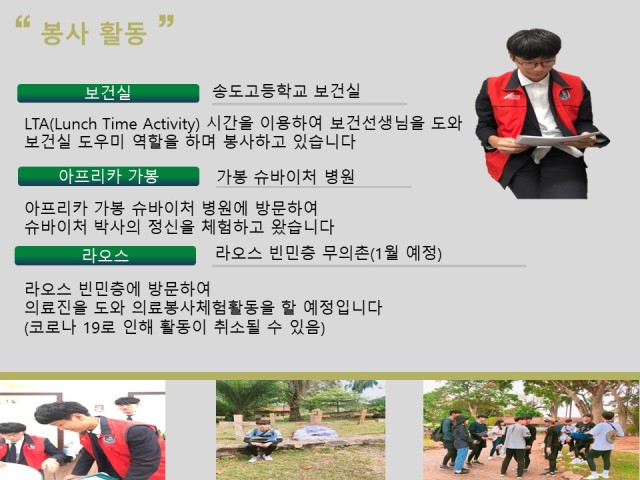 “ 봉사 활동 ”

보건실

송도고등학교 보건실

LTA(Lunch Time Activity) 시간을 이용하여 보건선생님을 도와 보건실 도우미 역할을 하며 봉사하고 있습니다

아프리카 가봉

가봉 슈바이처 병원

아프리카 가봉 슈바이처 병원에 방문하여 슈바이처 박사의 정신을 체험하고 왔습니다

라오스

라오스 빈민층 무의촌(1월 예정)

라오스 빈민층에 방문하여
의료진을 도와 의료봉사체험활동을 할 예정입니다
(코로나 19로 인해 활동이 취소될 수 있음)